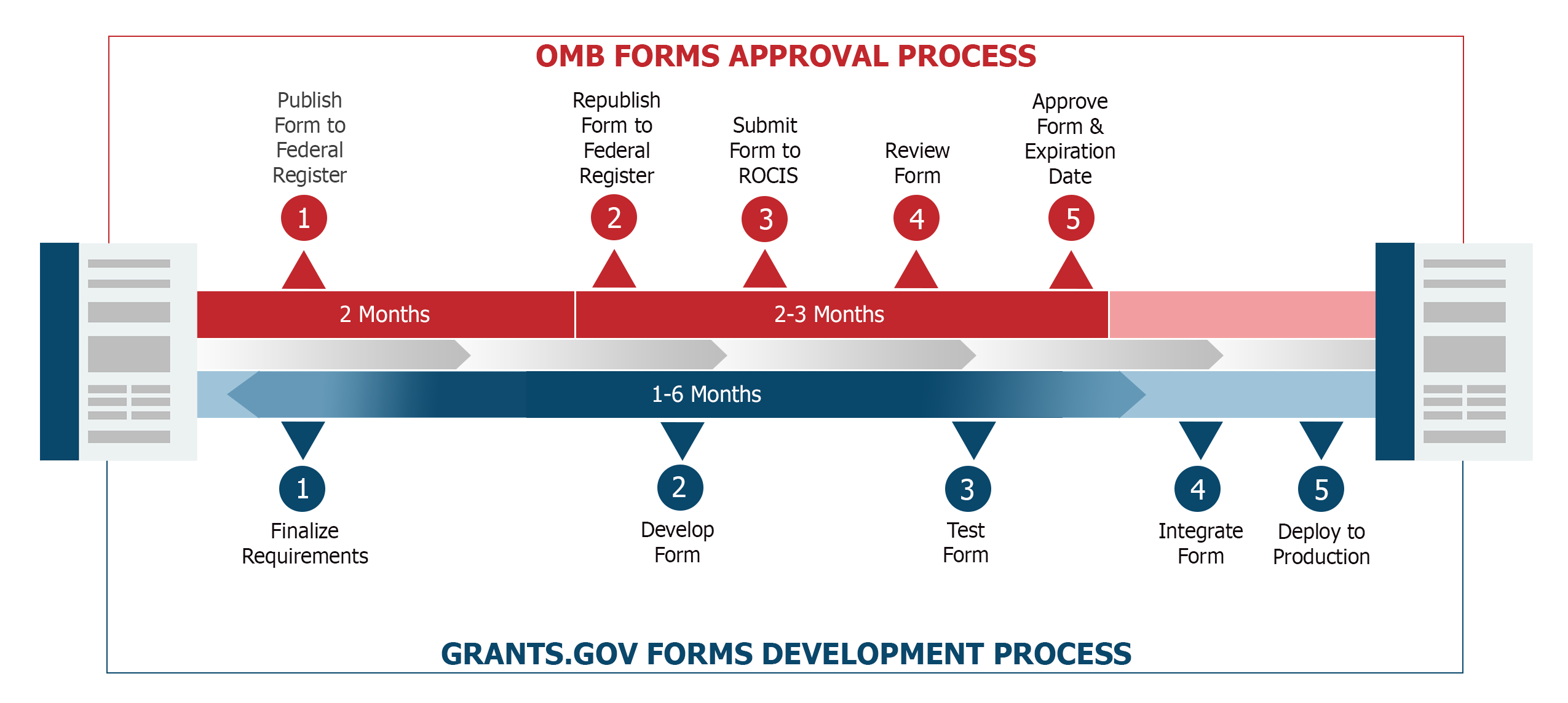 OMB FORMS APPROVAL PROCESS

Publish Form to Federal Register

1

Republish Form to Federal Register

2

Submit Form to ROCIS

3

Review Form

4

Approve Form & Expiration Date

5

2 Months

2-3 Months

1-6 Months

1

Finalize Requirements

2

Develop Form

3

Test Form

4

Integrate Form

5

Deploy to Production

GRANTS.GOV FORMS DEVELOPMENT PROCESS